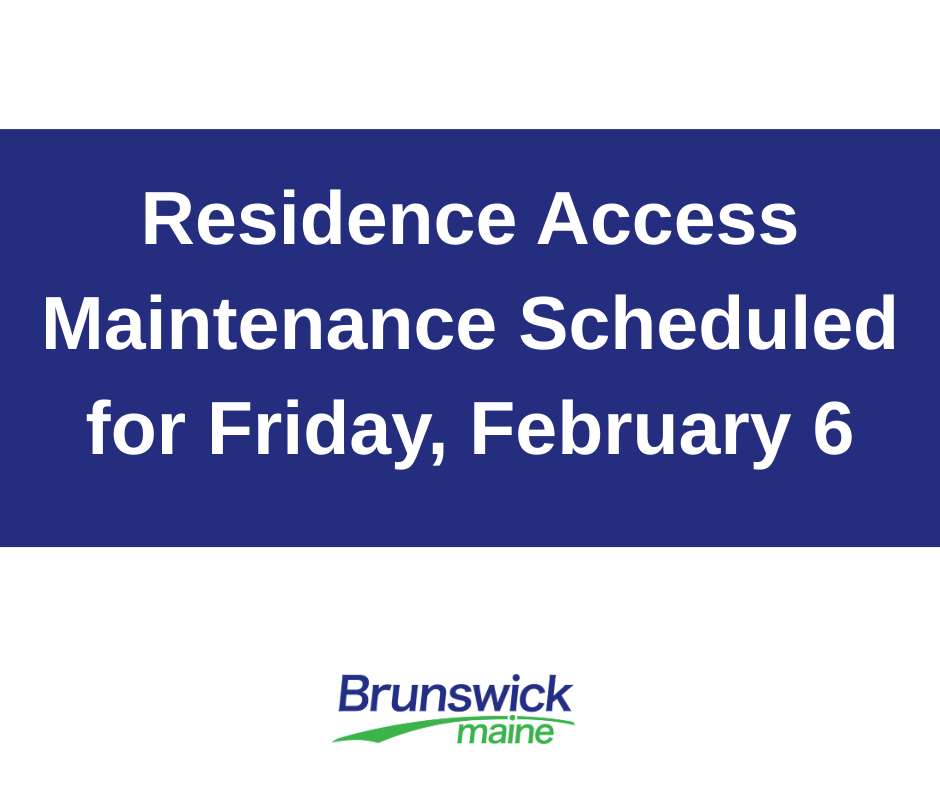 Residence Access Maintenance Scheduled for Friday, February 6

Brunswick
maine